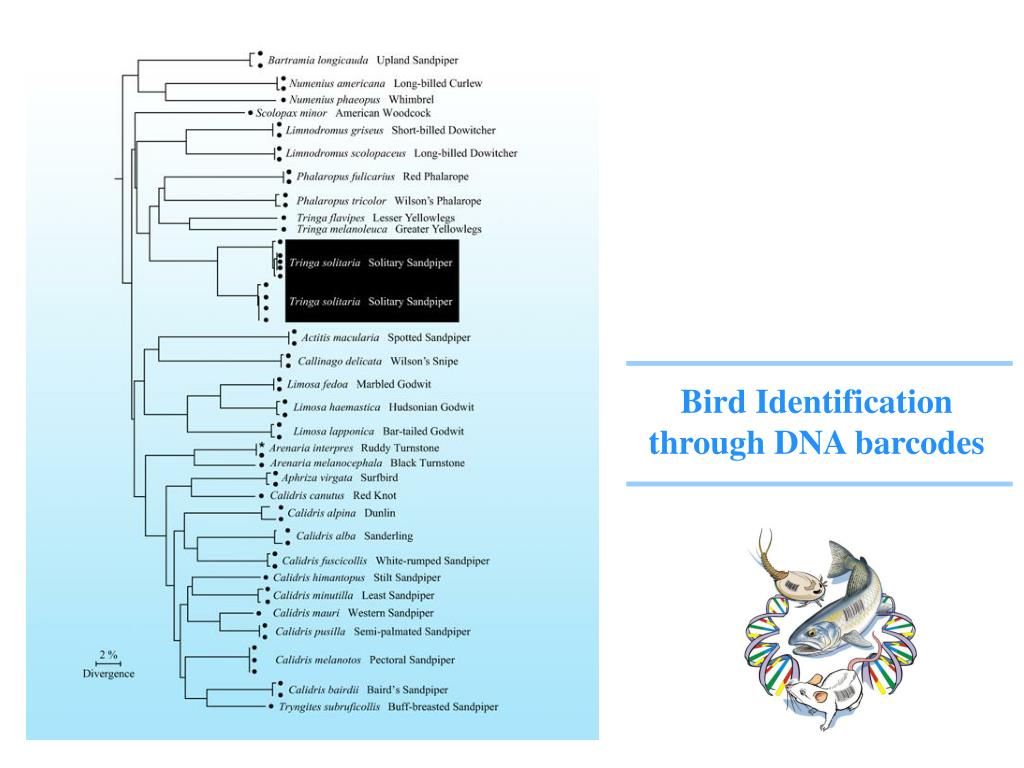 Bartramia longicauda Upland Sandpiper
Numenius americana Long-billed Curlew
Numenius phaeopus Whimbrel
Scolopax minor American Woodcock
Limnodromus griseus Short-billed Dowitcher
Limnodromus scolopaceus Long-billed Dowitcher
Phalaropus fulicarius Red Phalarope
Phalaropus tricolor Wilson's Phalarope
Tringa flavipes Lesser Yellowlegs
Tringa melanoleuca Greater Yellowlegs
Tringa solitaria Solitary Sandpiper
Tringa solitaria Solitary Sandpiper
Actitis macularia Spotted Sandpiper
Callinago delicata Wilson's Snipe
Limosa fedoa Marbled Godwit
Limosa haemastica Hudsonian Godwit
Limosa lapponica Bar-tailed Godwit
Arenaria interpres Ruddy Turnstone
Arenaria melanocephala Black Turnstone
Aphriza virgata Surfbird
Calidris canutus Red Knot
Calidris alpina Dunlin
Calidris alba Sanderling
Calidris fuscicollis White-rumped Sandpiper
Calidris himantopus Stilt Sandpiper
Calidris minutilla Least Sandpiper
Calidris mauri Western Sandpiper
Calidris pusilla Semi-palmated Sandpiper
Calidris melanotos Pectoral Sandpiper
Calidris bairdii Baird's Sandpiper
Tryngites subruficollis Buff-breasted Sandpiper
2 %
Divergence

Bird Identification through DNA barcodes